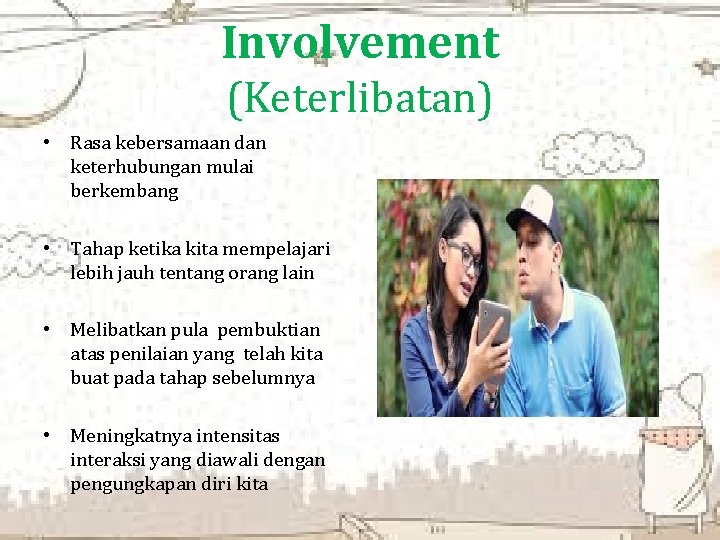 Involvement
(Keterlibatan)

• Rasa kebersamaan dan keterhubungan mulai berkembang

• Tahap ketika kita mempelajari lebih jauh tentang orang lain

• Melibatkan pula pembuktian atas penilaian yang telah kita buat pada tahap sebelumnya

• Meningkatnya intensitas interaksi yang diawali dengan pengungkapan diri kita